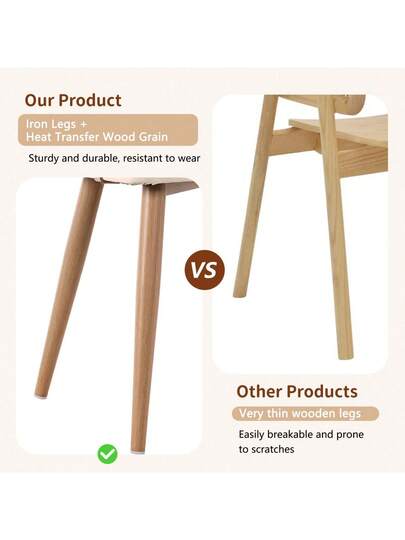 Our Product

Iron Legs +
Heat Transfer Wood Grain

Sturdy and durable, resistant to wear

VS

Other Products

Very thin wooden legs

Easily breakable and prone to scratches